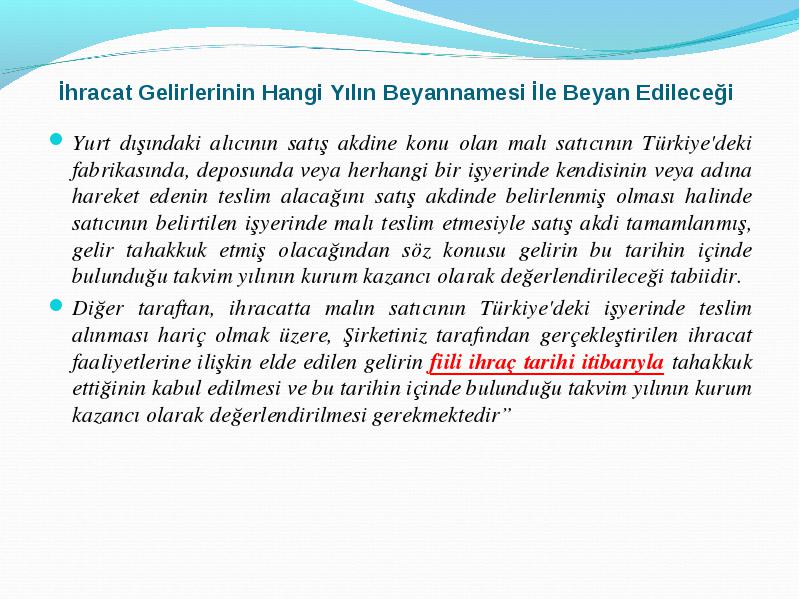 İhracat Gelirlerinin Hangi Yılın Beyannamesi İle Beyan Edileceği

Yurt dışındaki alıcının satış akdine konu olan malı satıcının Türkiye'deki fabrikasında, deposunda veya herhangi bir işyerinde kendisinin veya adına hareket edenin teslim alacağını satış akdinde belirlenmiş olması halinde satıcının belirtilen işyerinde malı teslim etmesiyle satış akdi tamamlanmış, gelir tahakkuk etmiş olacağından söz konusu gelirin bu tarihin içinde bulunduğu takvim yılının kurum kazancı olarak değerlendirileceği tabiidir.

Diğer taraftan, ihracatta malın satıcının Türkiye'deki işyerinde teslim alınması hariç olmak üzere, Şirketiniz tarafından gerçekleştirilen ihracat faaliyetlerine ilişkin elde edilen gelirin fiili ihraç tarihi itibarıyla tahakkuk ettiğinin kabul edilmesi ve bu tarihin içinde bulunduğu takvim yılının kurum kazancı olarak değerlendirilmesi gerekmektedir”